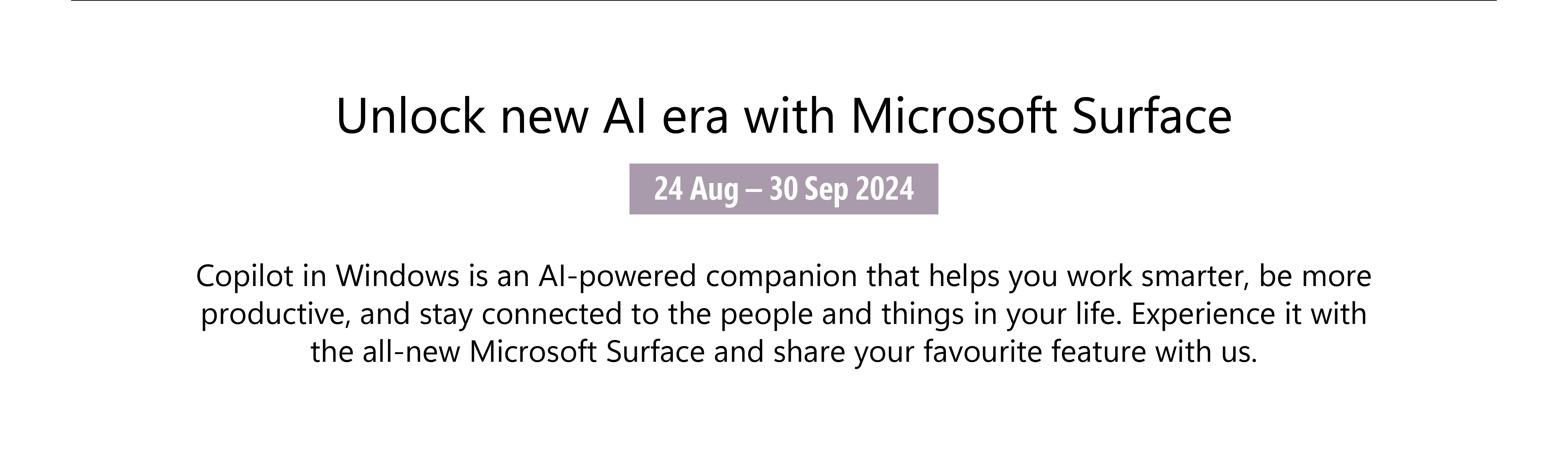 Unlock new AI era with Microsoft Surface

24 Aug – 30 Sep 2024

Copilot in Windows is an AI-powered companion that helps you work smarter, be more productive, and stay connected to the people and things in your life. Experience it with the all-new Microsoft Surface and share your favourite feature with us.